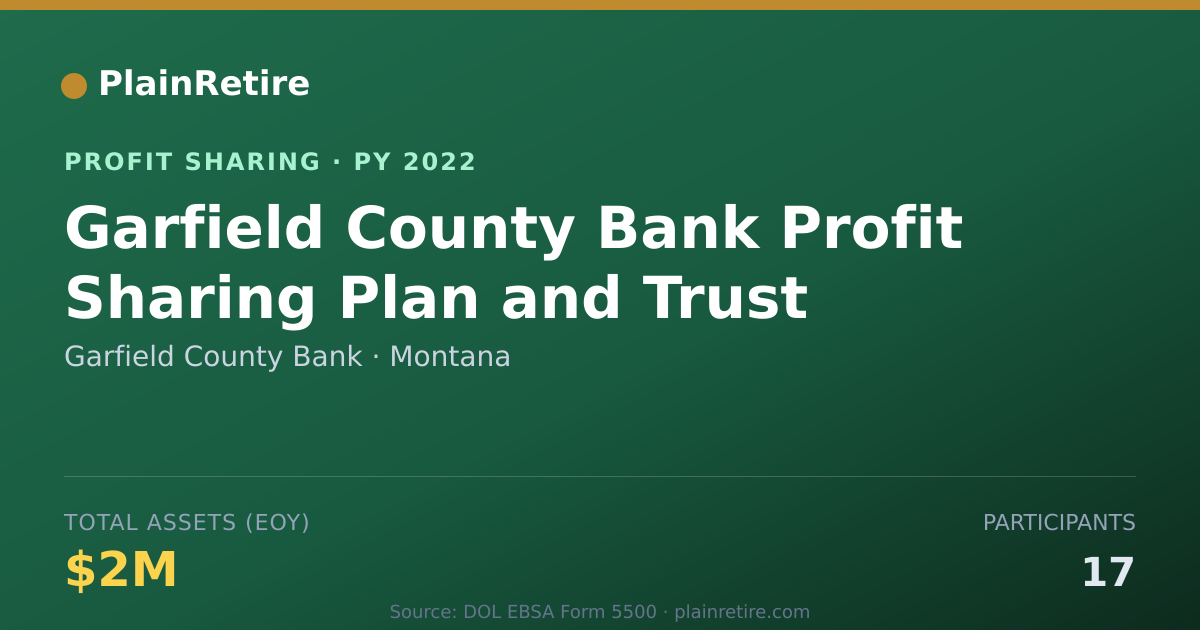 PlainRetire

PROFIT SHARING · PY 2022

Garfield County Bank Profit Sharing Plan and Trust

Garfield County Bank · Montana

TOTAL ASSETS (EOY)

$2M

PARTICIPANTS

17

Source: DOL EBSA Form 5500 · plainretire.com